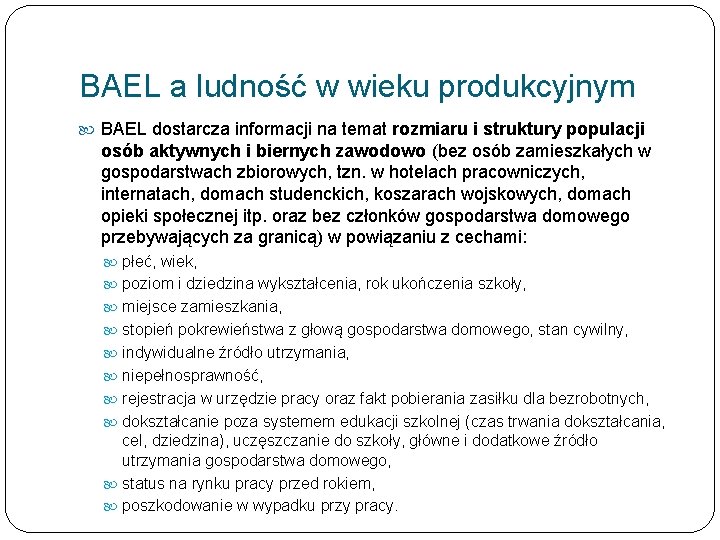 BAEL a ludność w wieku produkcyjnym

BAEL dostarcza informacji na temat rozmiaru i struktury populacji osób aktywnych i biernych zawodowo (bez osób zamieszkałych w gospodarstwach zbiorowych, tzn. w hotelach pracowniczych, internatach, domach studenckich, koszarach wojskowych, domach opieki społecznej itp. oraz bez członków gospodarstwa domowego przebywających za granicą) w powiązaniu z cechami:

płeć, wiek,

poziom i dziedzina wykształcenia, rok ukończenia szkoły,

miejsce zamieszkania,

stopień pokrewieństwa z głową gospodarstwa domowego, stan cywilny,

indywidualne źródło utrzymania,

niepełnosprawność,

rejestracja w urzędzie pracy oraz fakt pobierania zasiłku dla bezrobotnych,

dokształcanie poza systemem edukacji szkolnej (czas trwania dokształcania, cel, dziedzina), uczęszczanie do szkoły, główne i dodatkowe źródło utrzymania gospodarstwa domowego,

status na rynku pracy przed rokiem,

poszkodowanie w wypadku przy pracy.